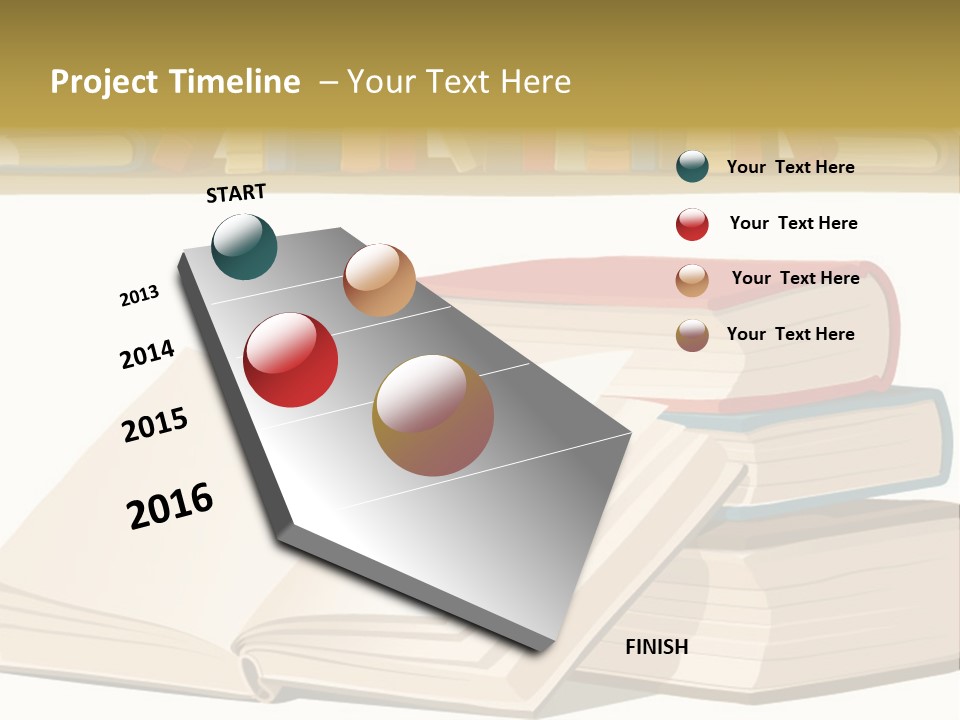 Project Timeline – Your Text Here

START

2013

2014

2015

2016

FINISH

Your Text Here

Your Text Here

Your Text Here

Your Text Here